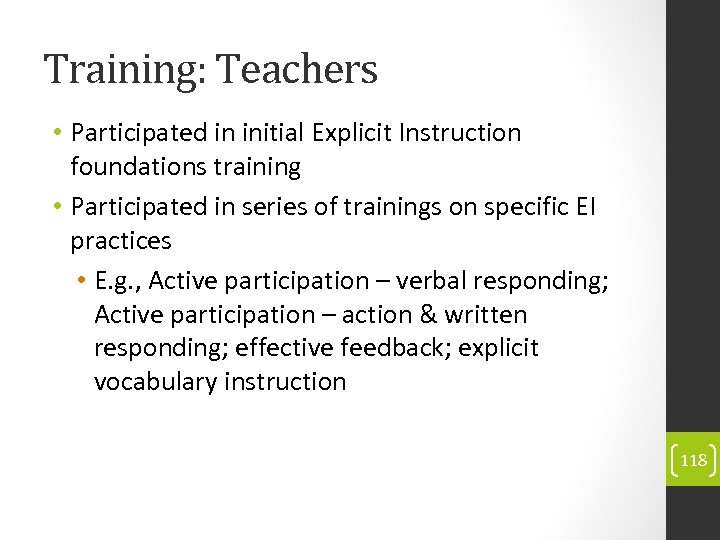 Training: Teachers

• Participated in initial Explicit Instruction foundations training
• Participated in series of trainings on specific EI practices
  • E.g., Active participation – verbal responding; Active participation – action & written responding; effective feedback; explicit vocabulary instruction

118